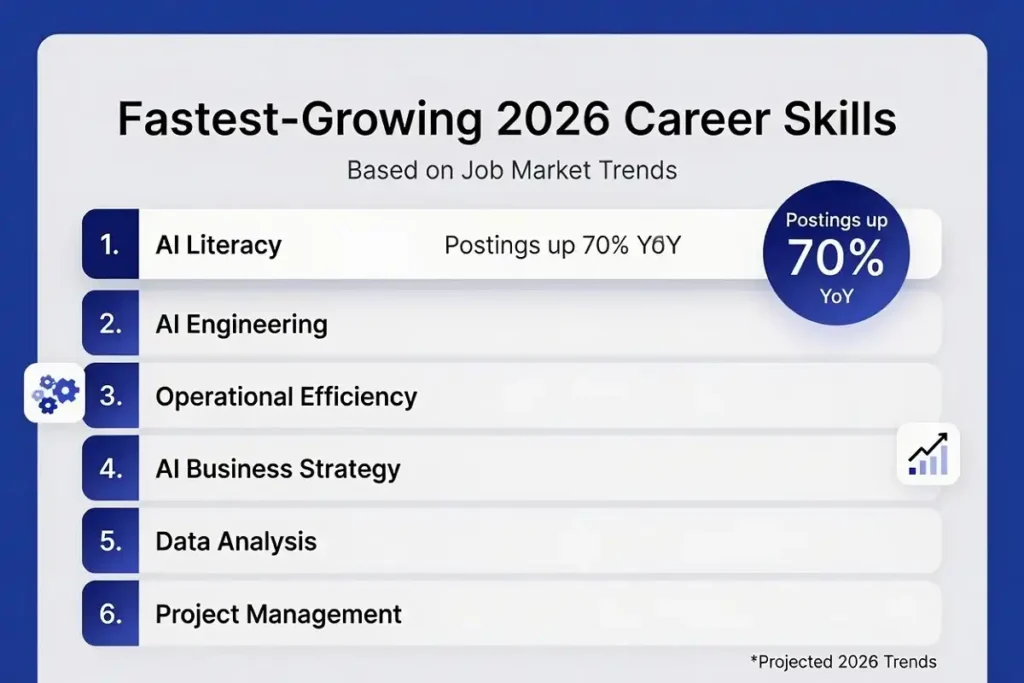 Fastest-Growing 2026 Career Skills

Based on Job Market Trends

1. AI Literacy Postings up 70% YoY

Postings up 70% YoY

2. AI Engineering

3. Operational Efficiency

4. AI Business Strategy

5. Data Analysis

6. Project Management

*Projected 2026 Trends